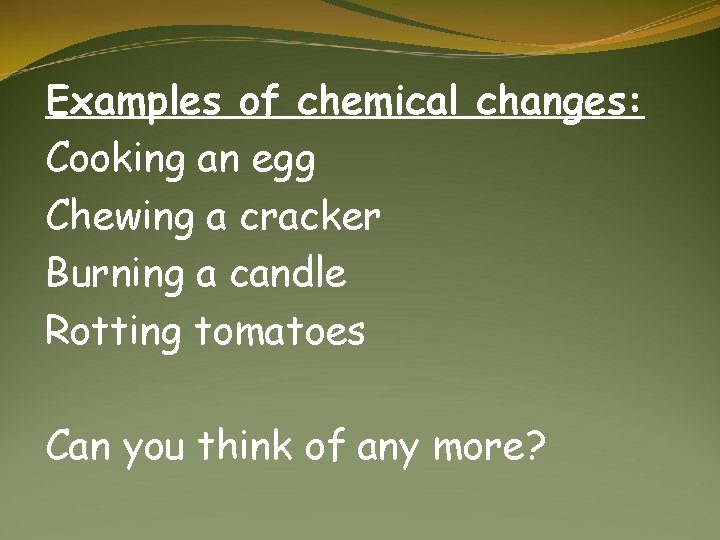 Examples of chemical changes:
Cooking an egg
Chewing a cracker
Burning a candle
Rotting tomatoes

Can you think of any more?